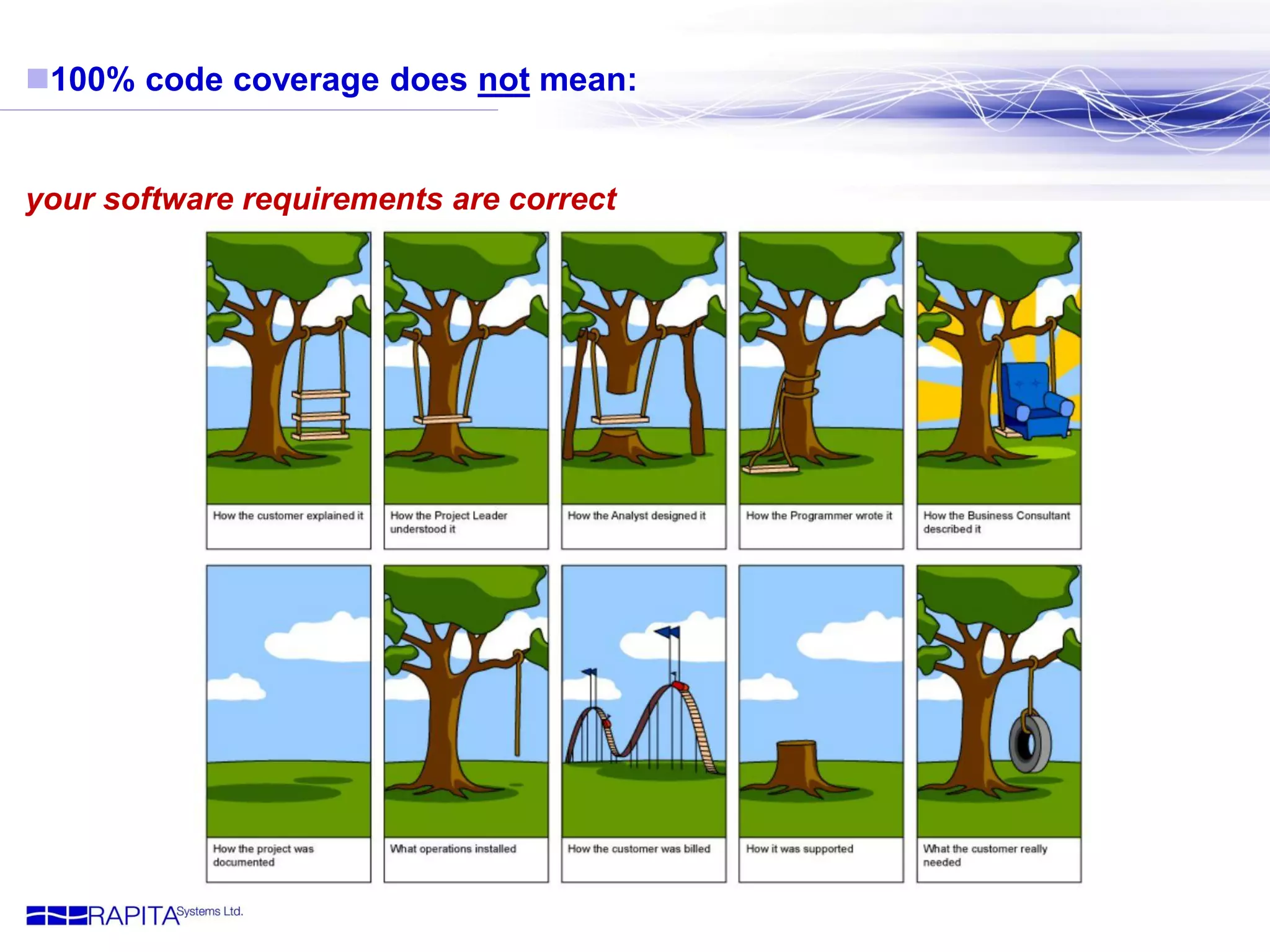 100% code coverage does not mean:

your software requirements are correct

How the customer explained it

How the Project Leader understood it

How the Analyst designed it

How the Programmer wrote it

How the Business Consultant described it

How the project was documented

What operations installed

How the customer was billed

How it was supported

What the customer really needed

RAPITA Systems Ltd.